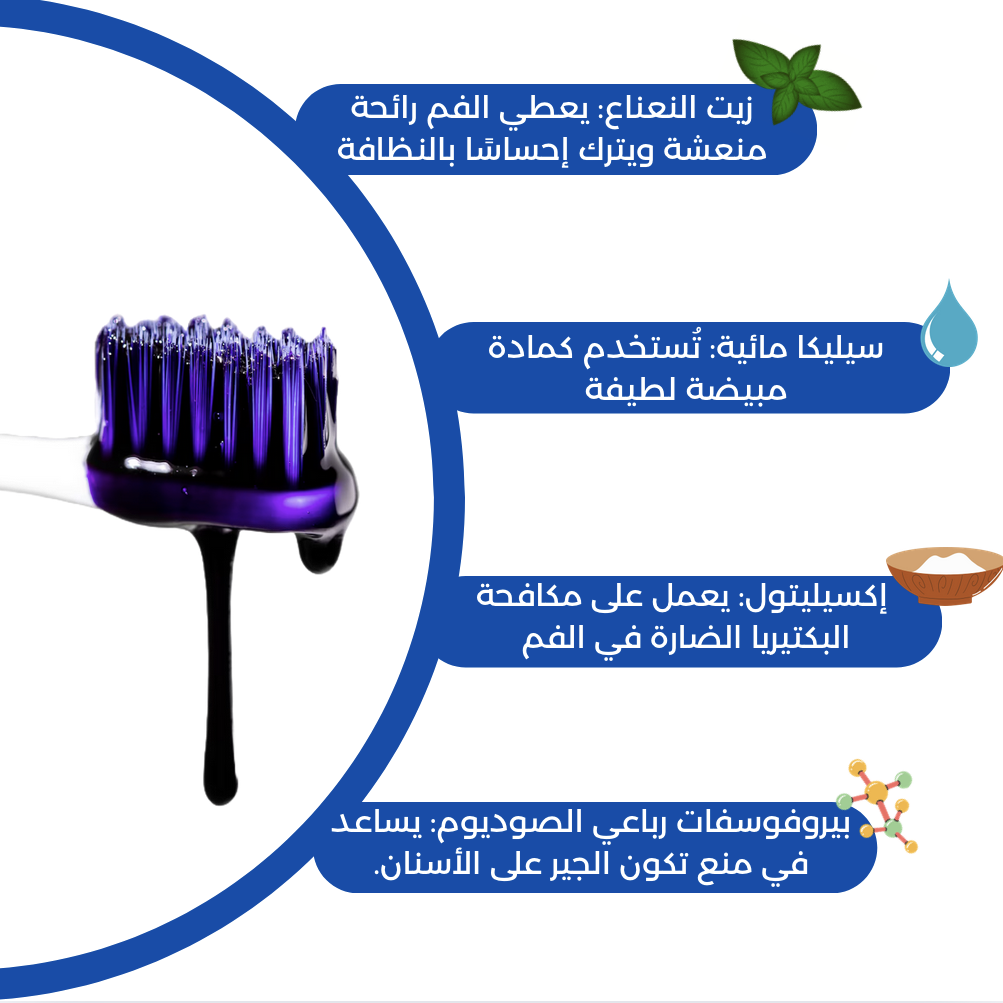 زيت النعناع: يعطي الفم رائحة منعشة ويترك إحساسًا بالنظافة

سيليكا مائية: تُستخدم كمادة مبيضة لطيفة

إكسيليتول: يعمل على مكافحة البكتيريا الضارة في الفم

بيروفوسفات رباعي الصوديوم: يساعد في منع تكون الجير على الأسنان.